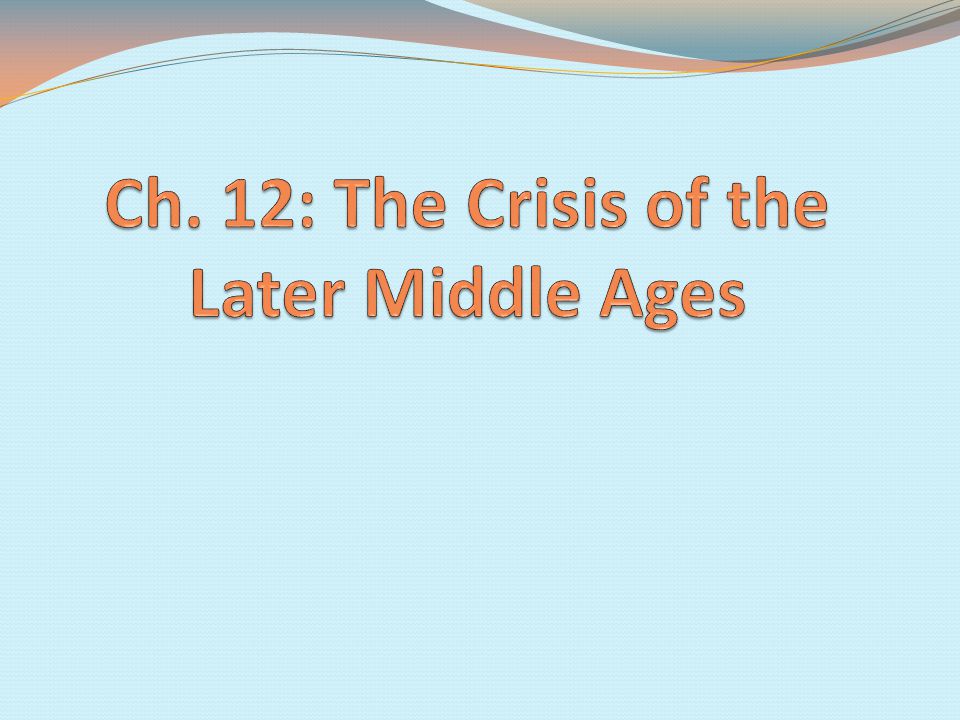 Ch. 12: The Crisis of the Later Middle Ages